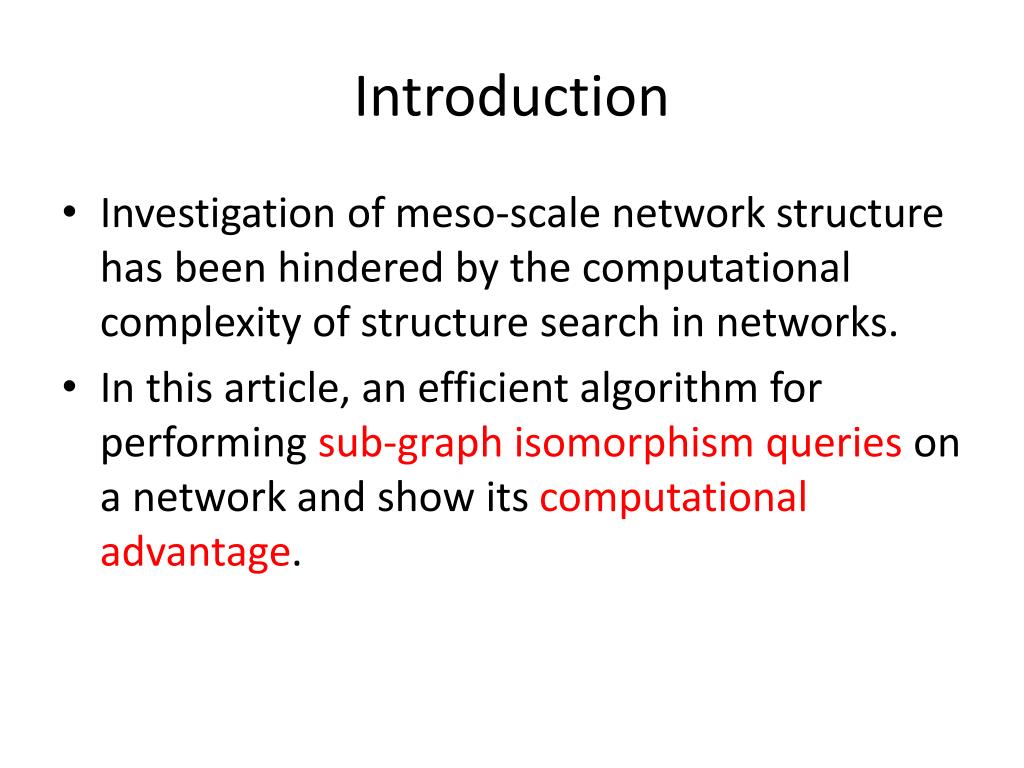 Introduction

• Investigation of meso-scale network structure has been hindered by the computational complexity of structure search in networks.
• In this article, an efficient algorithm for performing sub-graph isomorphism queries on a network and show its computational advantage.